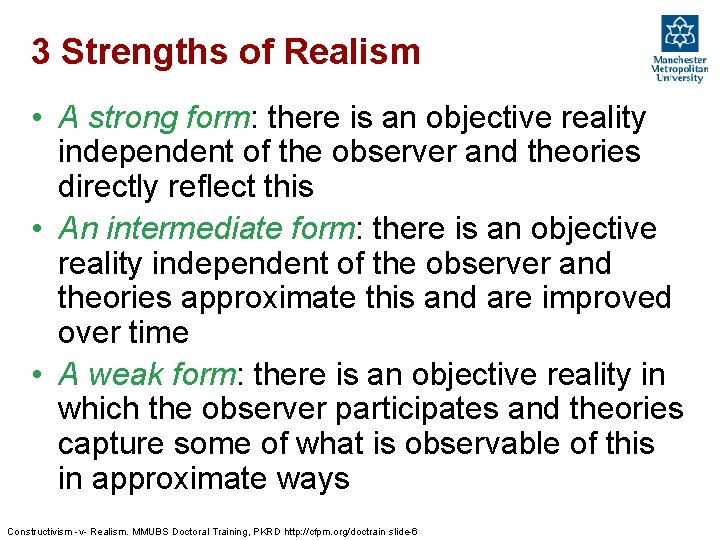 3 Strengths of Realism

Manchester Metropolitan University

• A strong form: there is an objective reality independent of the observer and theories directly reflect this
• An intermediate form: there is an objective reality independent of the observer and theories approximate this and are improved over time
• A weak form: there is an objective reality in which the observer participates and theories capture some of what is observable of this in approximate ways

Constructivism -v- Realism, MMUBS Doctoral Training, PKRD http://cfpm.org/doctrain slide-6